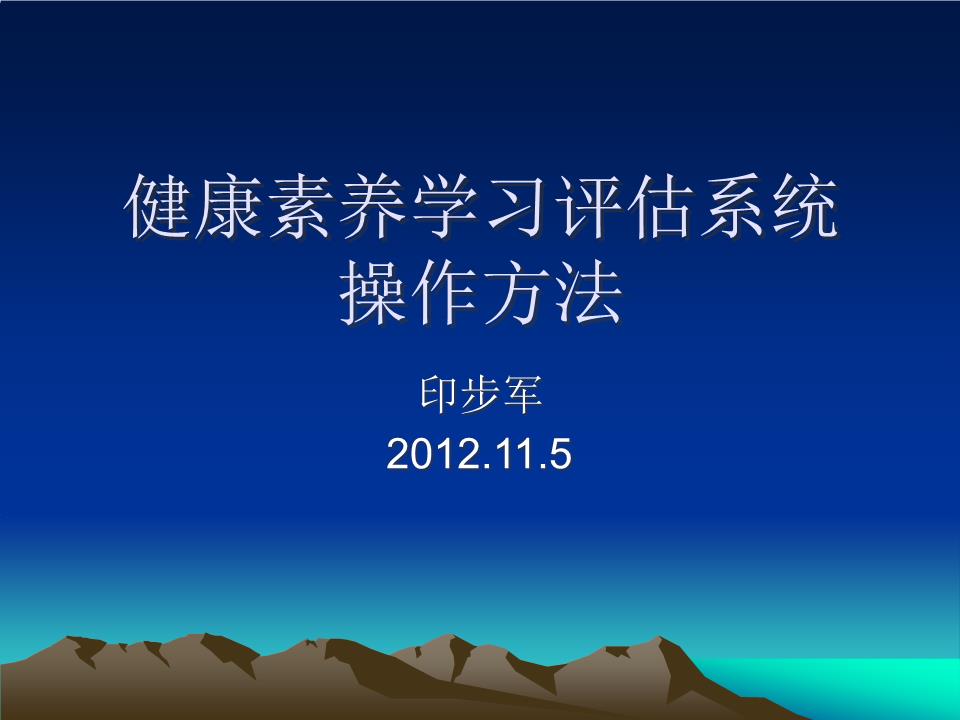 健康素养学习评估系统操作方法

印步军

2012.11.5